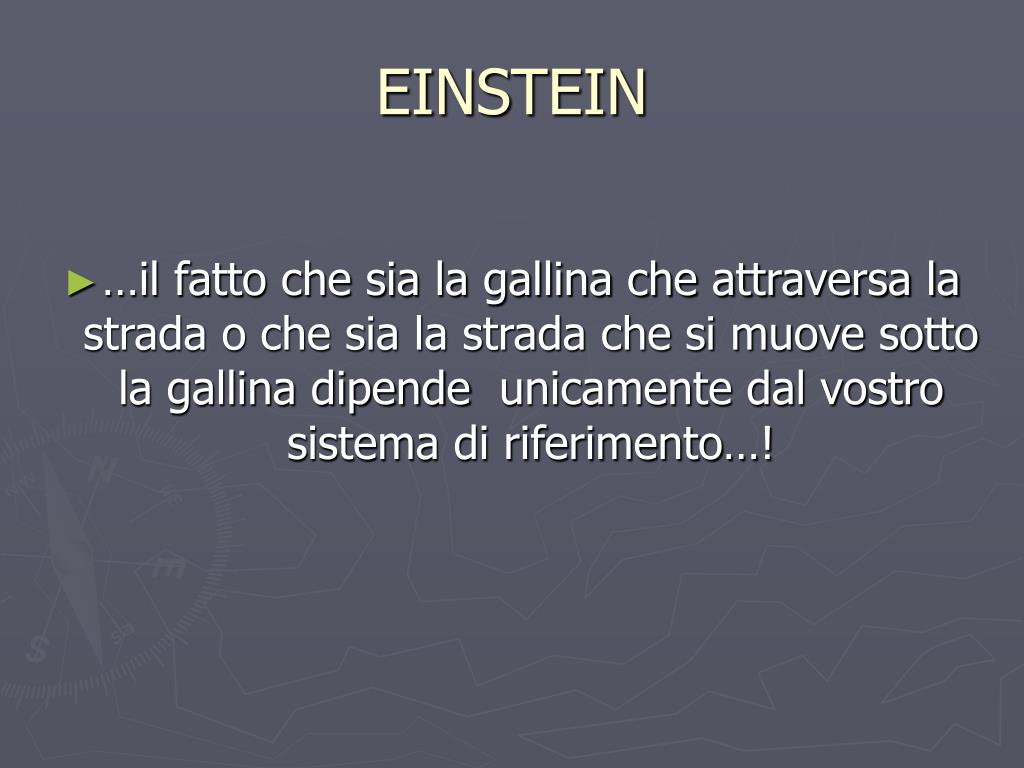 EINSTEIN

►…il fatto che sia la gallina che attraversa la strada o che sia la strada che si muove sotto la gallina dipende  unicamente dal vostro sistema di riferimento…!